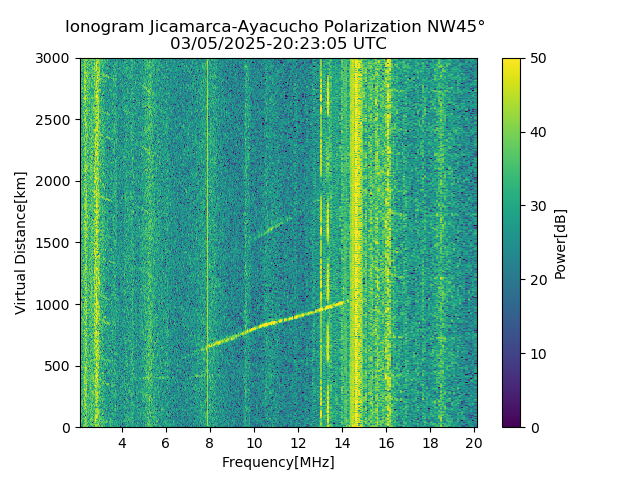 Ionogram Jicamarca-Ayacucho Polarization NW45°
03/05/2025-20:23:05 UTC

3000
2500
2000
1500
1000
500
0

Virtual Distance[km]

4 6 8 10 12 14 16 18 20

Frequency[MHz]

50
40
30
20
10
0

Power[dB]